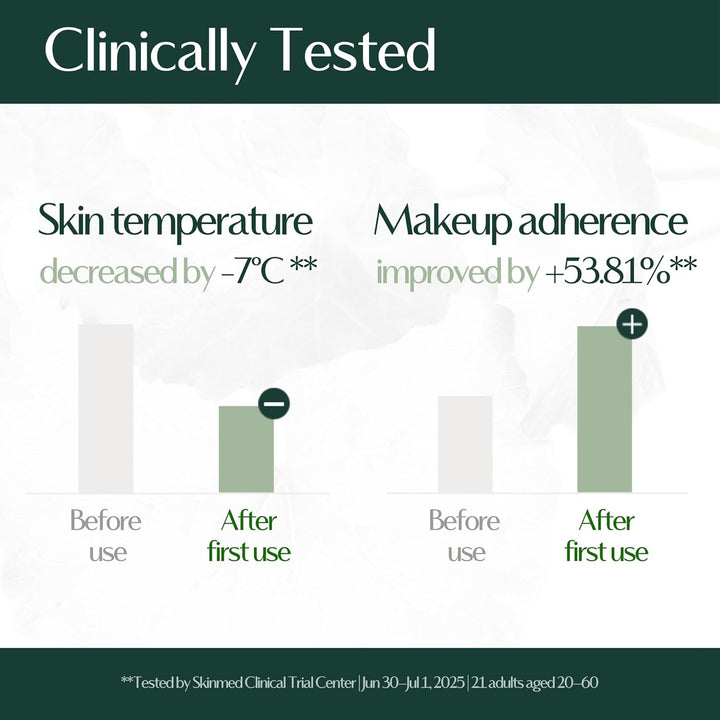 Clinically Tested

Skin temperature
decreased by -7°C **

Before use

After first use

Makeup adherence
improved by +53.81%**

Before use

After first use

**Tested by Skinmed Clinical Trial Center | Jun 30–Jul 1, 2025 | 21 adults aged 20–60